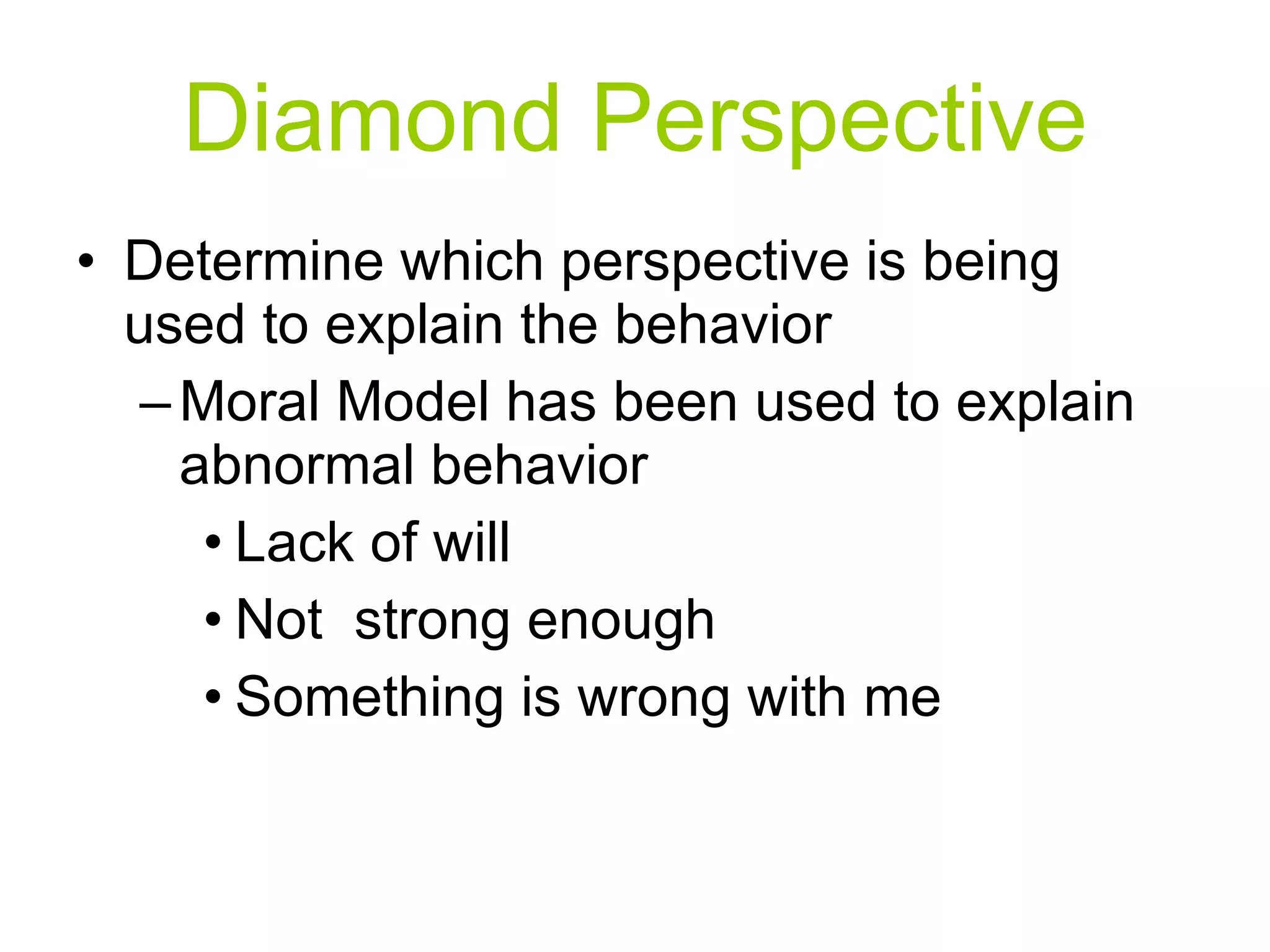 Diamond Perspective

• Determine which perspective is being used to explain the behavior
– Moral Model has been used to explain abnormal behavior
• Lack of will
• Not strong enough
• Something is wrong with me